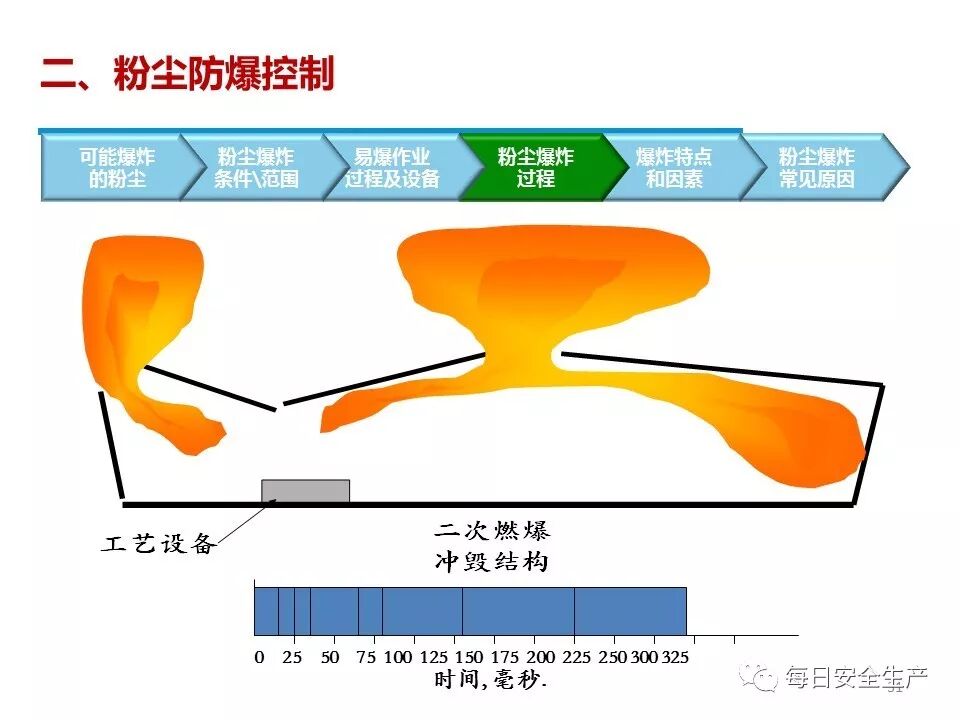 二、粉尘防爆控制

可能爆炸的粉尘

粉尘爆炸条件\范围

易爆作业过程及设备

粉尘爆炸过程

爆炸特点和因素

粉尘爆炸常见原因

工艺设备

二次燃爆
冲毁结构

0 25 50 75 100 125 150 175 200 225 250 300 325

时间,毫秒.

每日安全生产